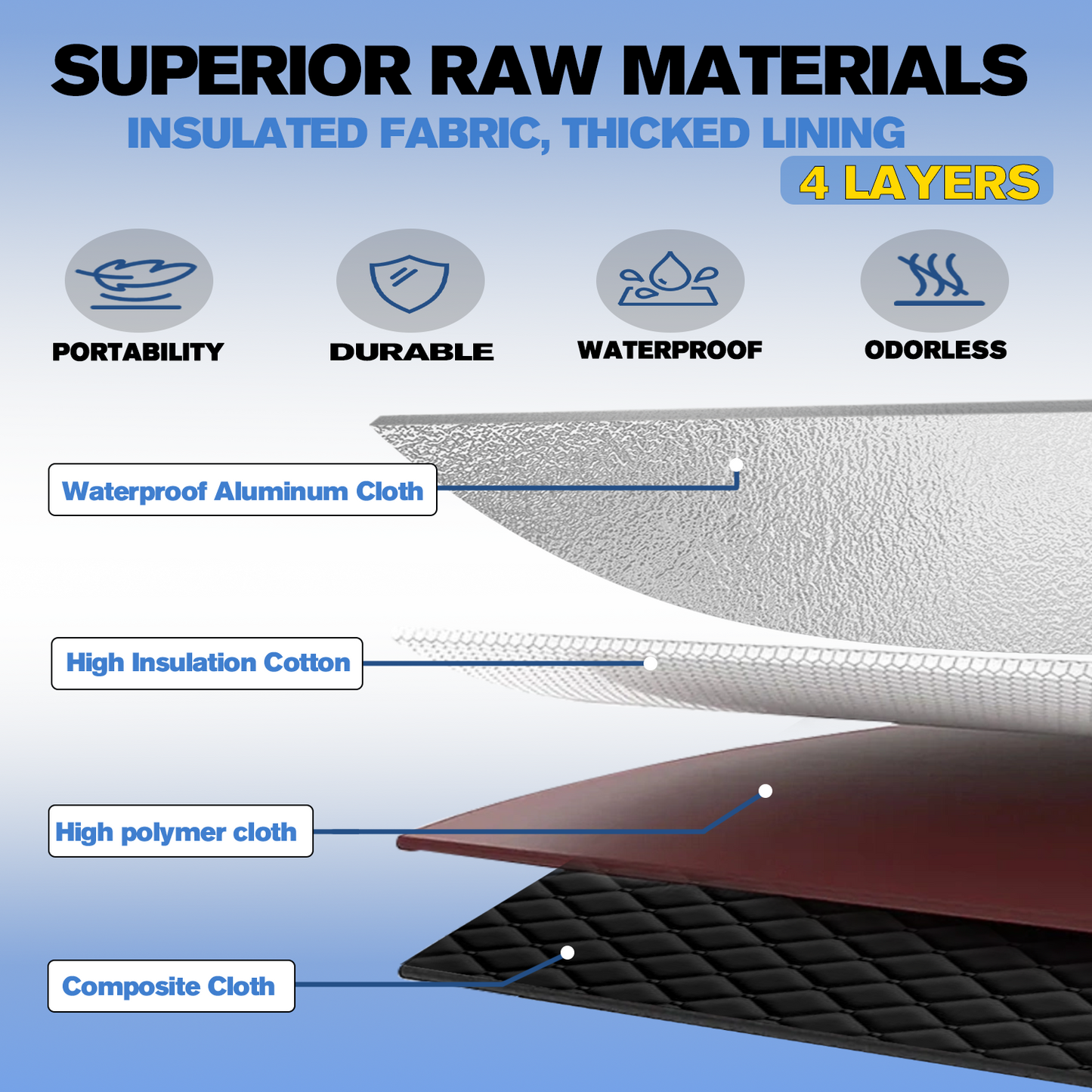 SUPERIOR RAW MATERIALS

INSULATED FABRIC, THICKED LINING

4 LAYERS

PORTABILITY

DURABLE

WATERPROOF

ODORLESS

Waterproof Aluminum Cloth

High Insulation Cotton

High polymer cloth

Composite Cloth